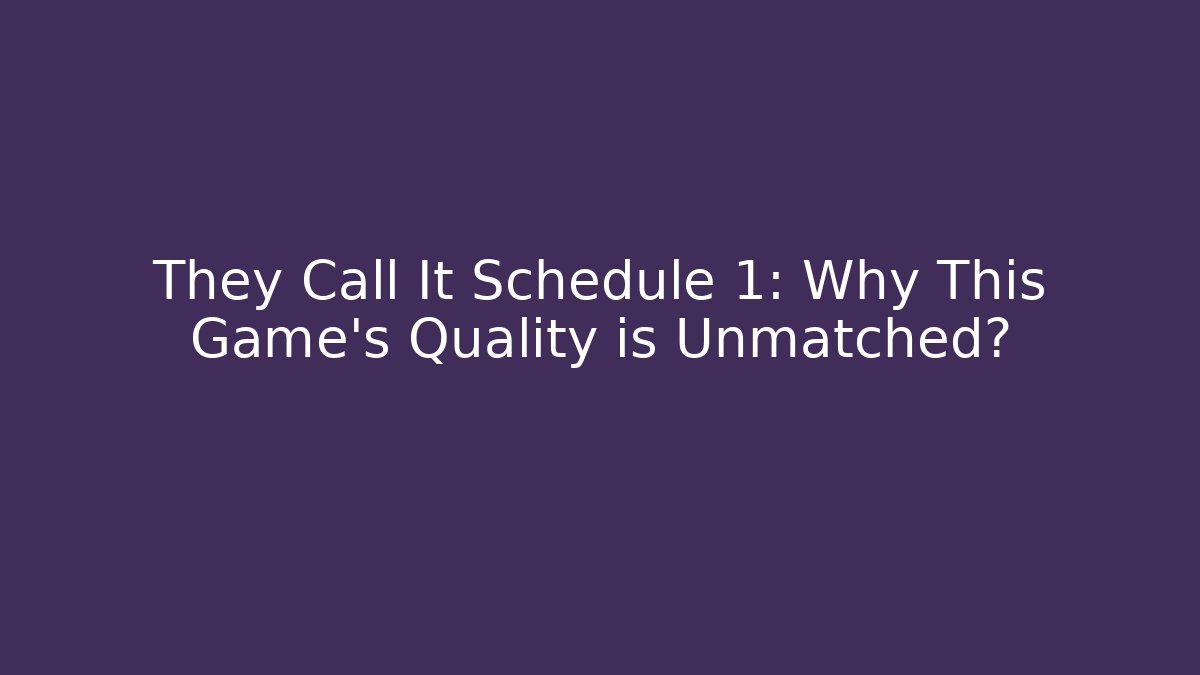 They Call It Schedule 1: Why This Game's Quality is Unmatched?